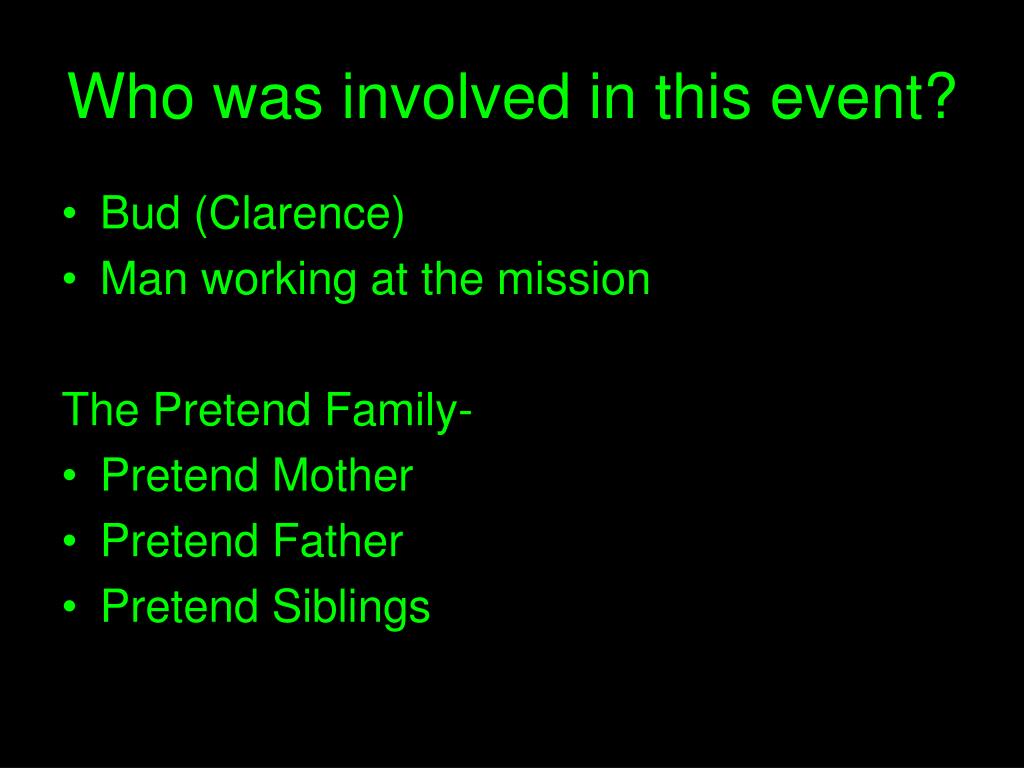 Who was involved in this event?

• Bud (Clarence)
• Man working at the mission

The Pretend Family-
• Pretend Mother
• Pretend Father
• Pretend Siblings